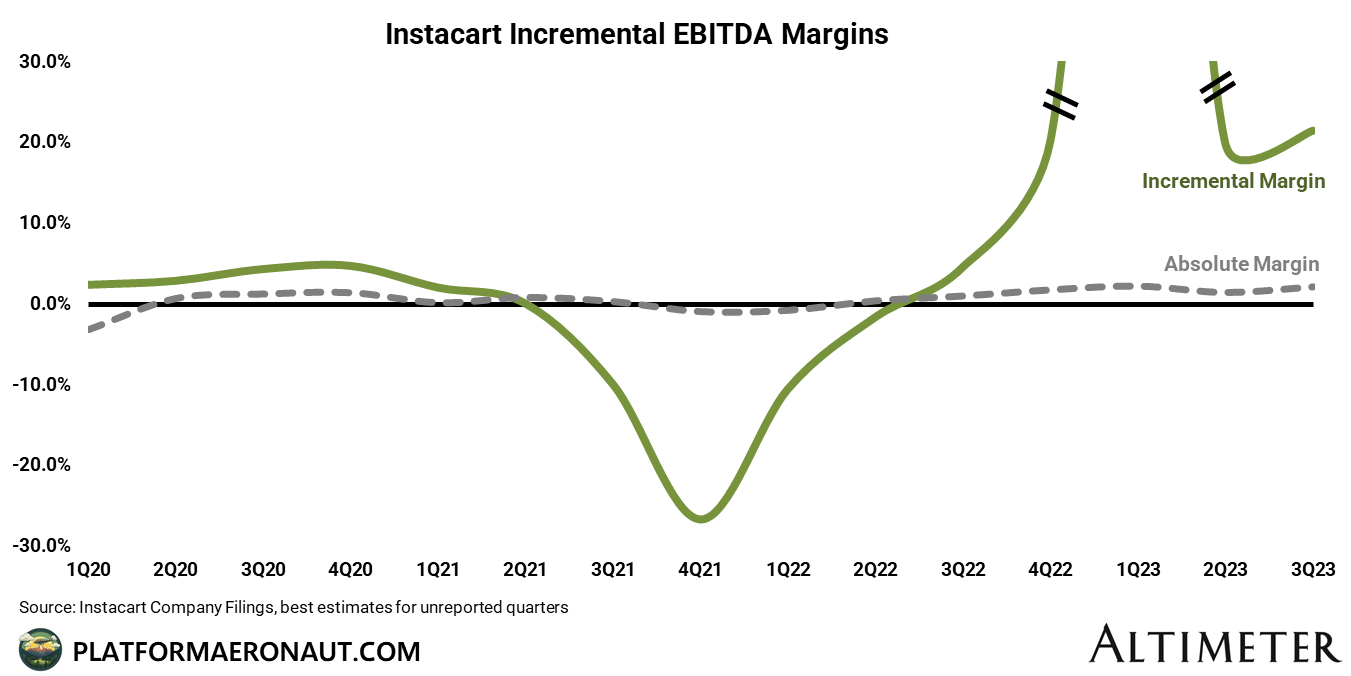 Instacart Incremental EBITDA Margins

30.0%
20.0%
10.0%
0.0%
-10.0%
-20.0%
-30.0%

Incremental Margin
Absolute Margin

1Q20 2Q20 3Q20 4Q20 1Q21 2Q21 3Q21 4Q21 1Q22 2Q22 3Q22 4Q22 1Q23 2Q23 3Q23

Source: Instacart Company Filings, best estimates for unreported quarters

PLATFORMAERONAUT.COM

ALTIMETER